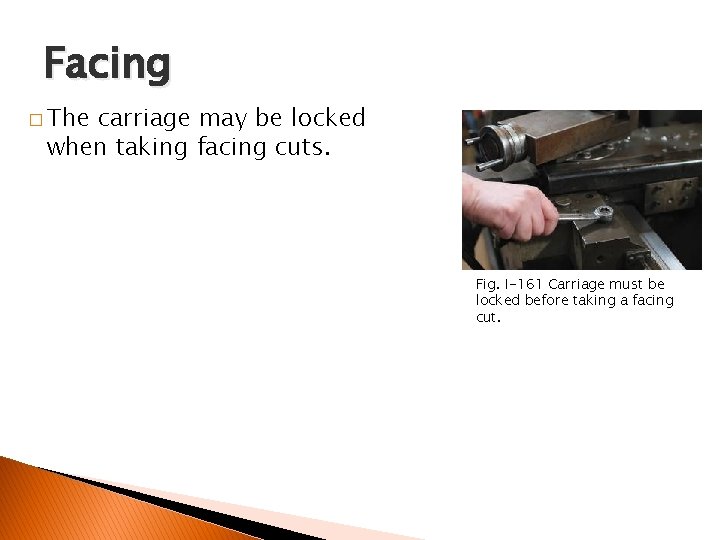 Facing

□ The carriage may be locked when taking facing cuts.

Fig. I-161 Carriage must be locked before taking a facing cut.